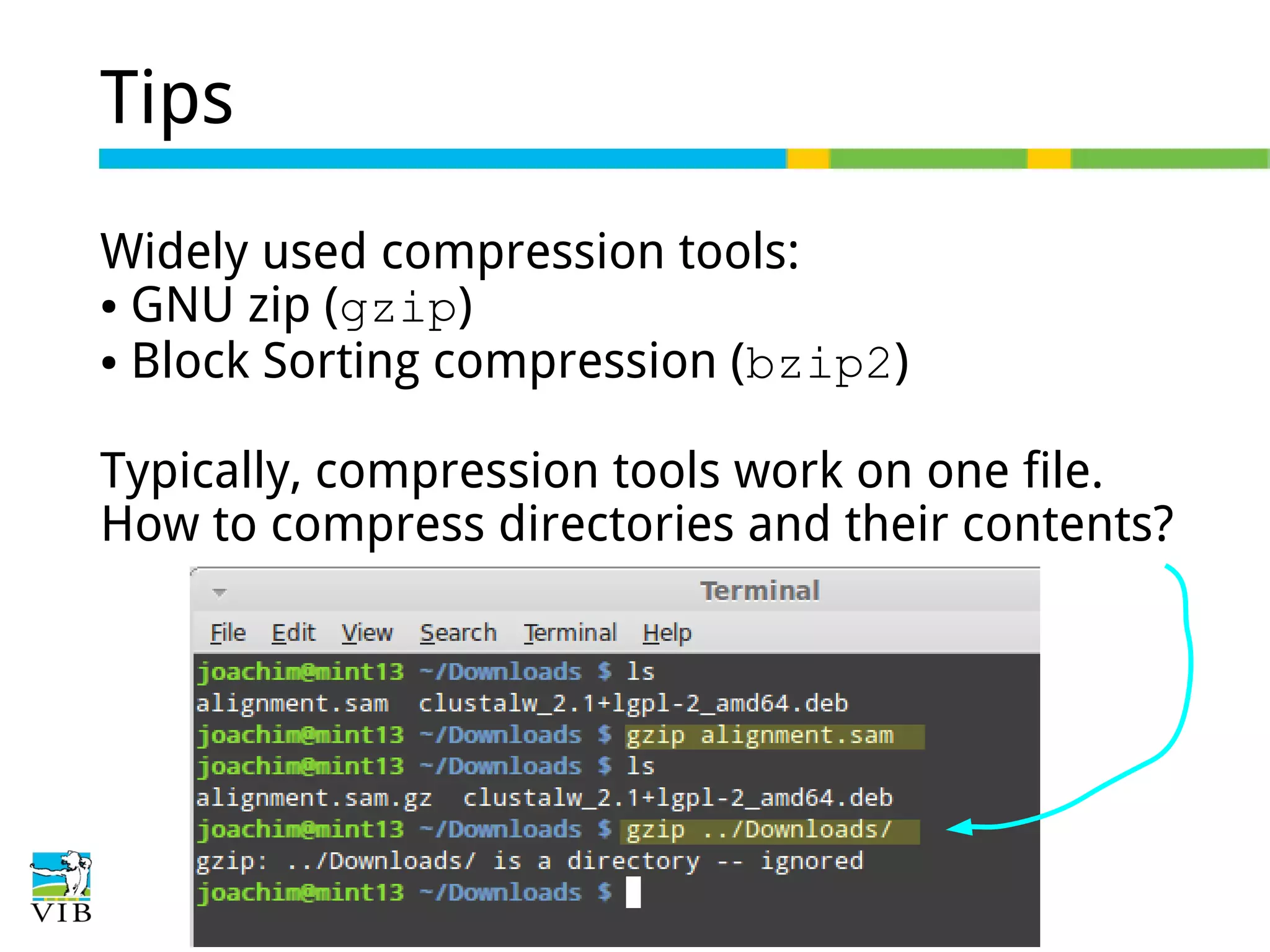 Tips

Widely used compression tools:
• GNU zip (gzip)
• Block Sorting compression (bzip2)

Typically, compression tools work on one file.
How to compress directories and their contents?

Terminal

File Edit View Search Terminal Help

joachim@mint13 ~/Downloads $ ls
alignment.sam  clustalw_2.1+lgpl-2_amd64.deb
joachim@mint13 ~/Downloads $ gzip alignment.sam
joachim@mint13 ~/Downloads $ ls
alignment.sam.gz  clustalw_2.1+lgpl-2_amd64.deb
joachim@mint13 ~/Downloads $ gzip ../Downloads/
gzip: ../Downloads/ is a directory -- ignored
joachim@mint13 ~/Downloads $

VIB